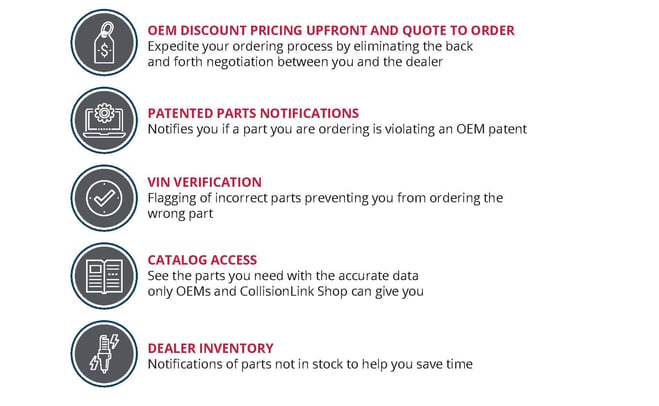 $

OEM DISCOUNT PRICING UPFRONT AND QUOTE TO ORDER
Expedite your ordering process by eliminating the back and forth negotiation between you and the dealer

PATENTED PARTS NOTIFICATIONS
Notifies you if a part you are ordering is violating an OEM patent

VIN VERIFICATION
Flagging of incorrect parts preventing you from ordering the wrong part

CATALOG ACCESS
See the parts you need with the accurate data only OEMs and CollisionLink Shop can give you

DEALER INVENTORY
Notifications of parts not in stock to help you save time